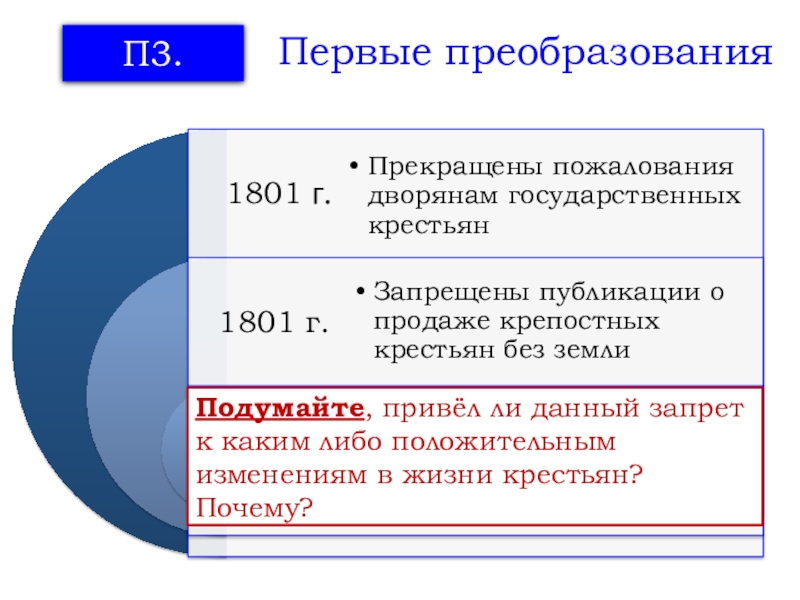 П3.

Первые преобразования

1801 г.

• Прекращены пожалования дворянам государственных крестьян

1801 г.

• Запрещены публикации о продаже крепостных крестьян без земли

Подумайте, привёл ли данный запрет к каким либо положительным изменениям в жизни крестьян? Почему?